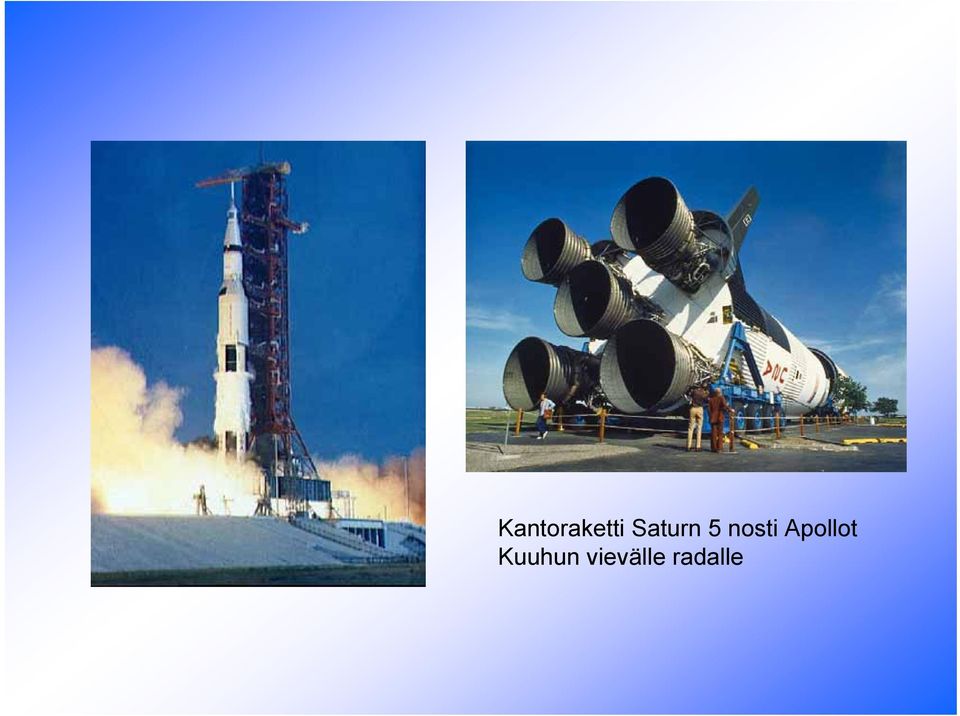 Kantoraketti Saturn 5 nosti Apollot Kuuhun vievälle radalle